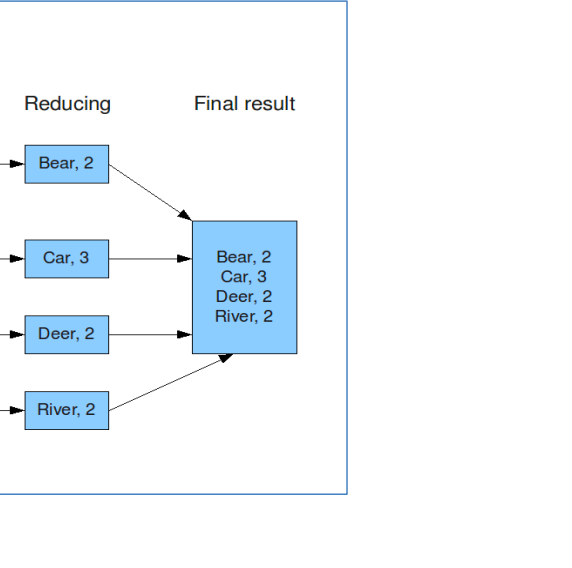 Reducing

Final result

Bear, 2

Car, 3

Deer, 2

River, 2

Bear, 2
Car, 3
Deer, 2
River, 2